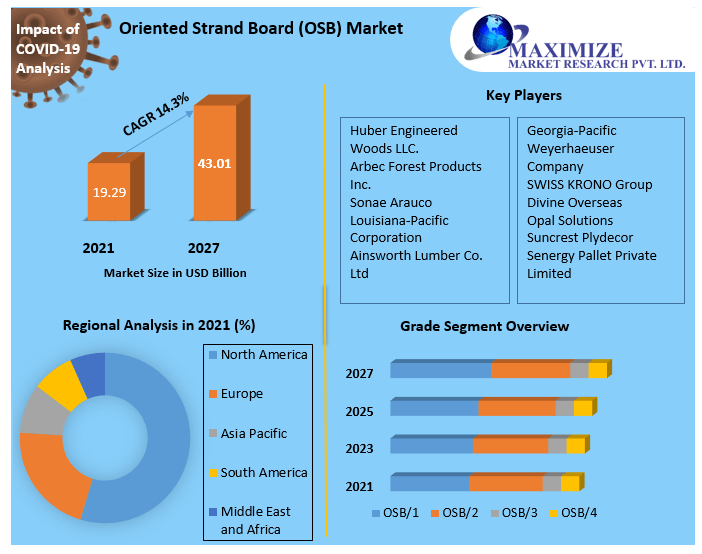 Impact of COVID-19 Analysis

Oriented Strand Board (OSB) Market

MAXIMIZE
MARKET RESEARCH PVT. LTD.

CAGR 14.3%

19.29

43.01

2021

2027

Market Size in USD Billion

Key Players

Huber Engineered Woods LLC.
Arbec Forest Products Inc.
Sonae Arauco
Louisiana-Pacific Corporation
Ainsworth Lumber Co. Ltd

Georgia-Pacific
Weyerhaeuser Company
SWISS KRONO Group
Divine Overseas
Opal Solutions
Suncrest Plydecor
Senergy Pallet Private Limited

Regional Analysis in 2021 (%)

North America
Europe
Asia Pacific
South America
Middle East and Africa

Grade Segment Overview

2027
2025
2023
2021

OSB/1 OSB/2 OSB/3 OSB/4